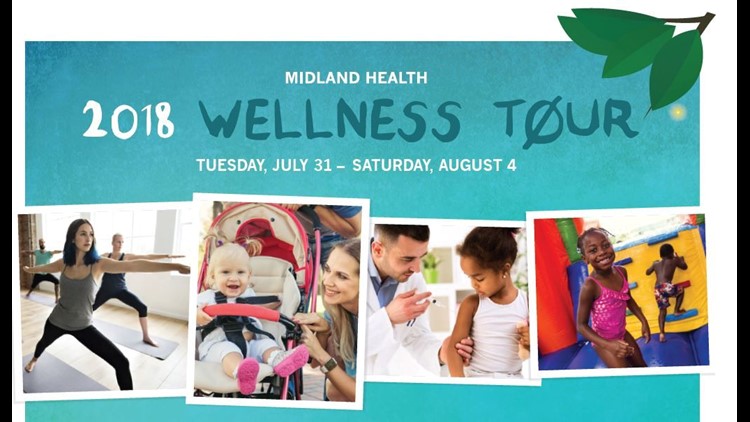 MIDLAND HEALTH

2018 WELLNESS TØUR

TUESDAY, JULY 31 – SATURDAY, AUGUST 4